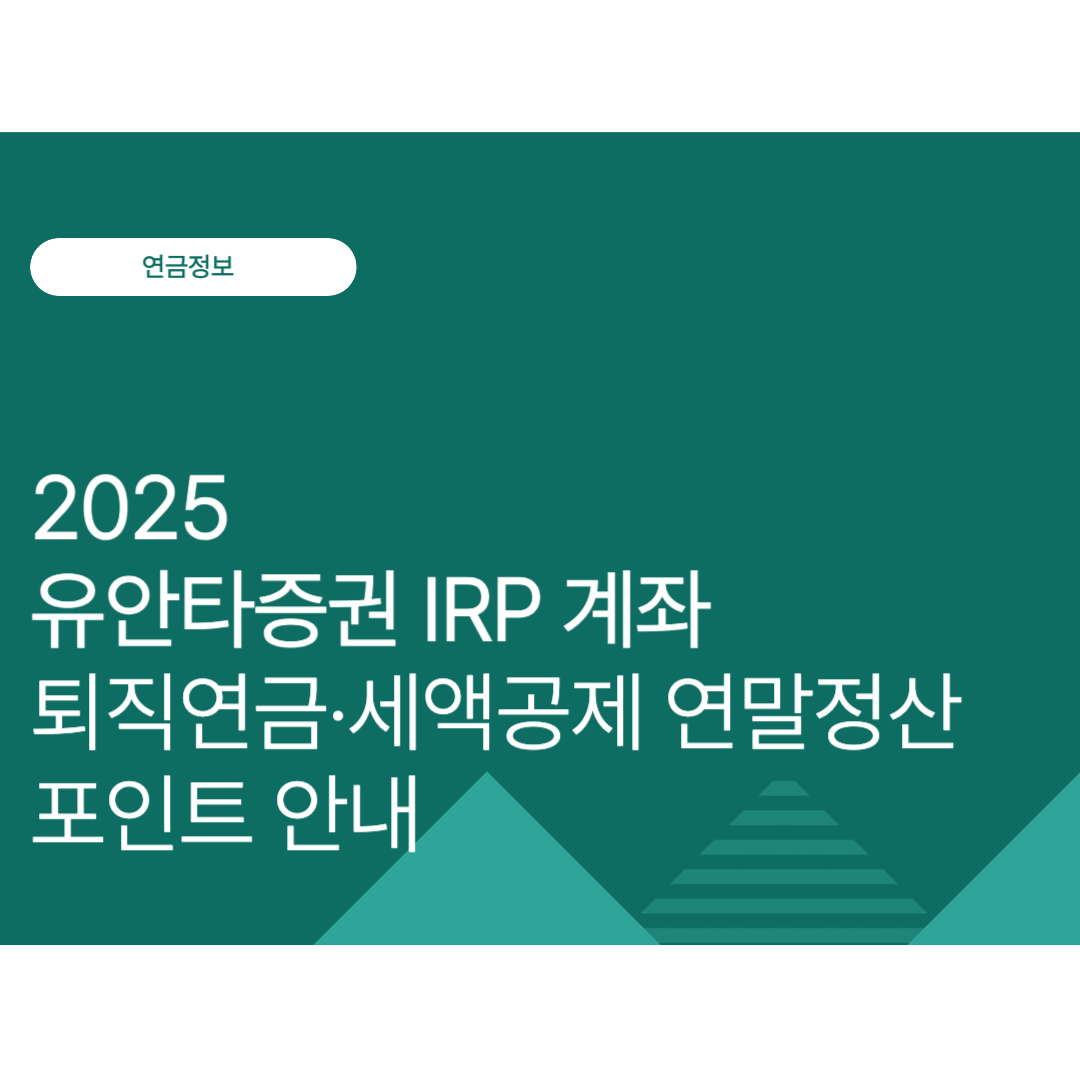 연금정보

2025
유안타증권 IRP 계좌
퇴직연금·세액공제 연말정산
포인트 안내